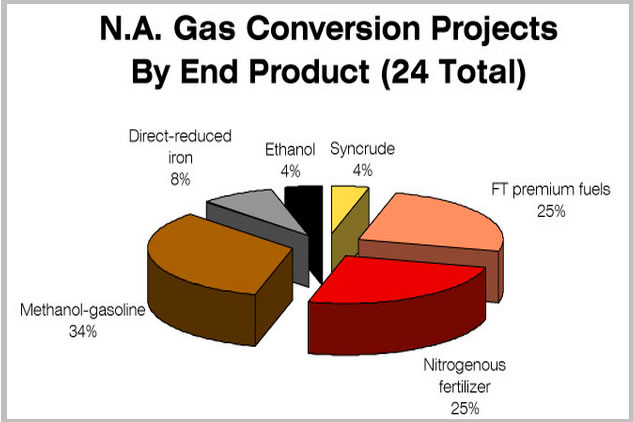 N.A. Gas Conversion Projects
By End Product (24 Total)

Direct-reduced iron
8%

Ethanol
4%

Syncrude
4%

FT premium fuels
25%

Methanol-gasoline
34%

Nitrogenous fertilizer
25%